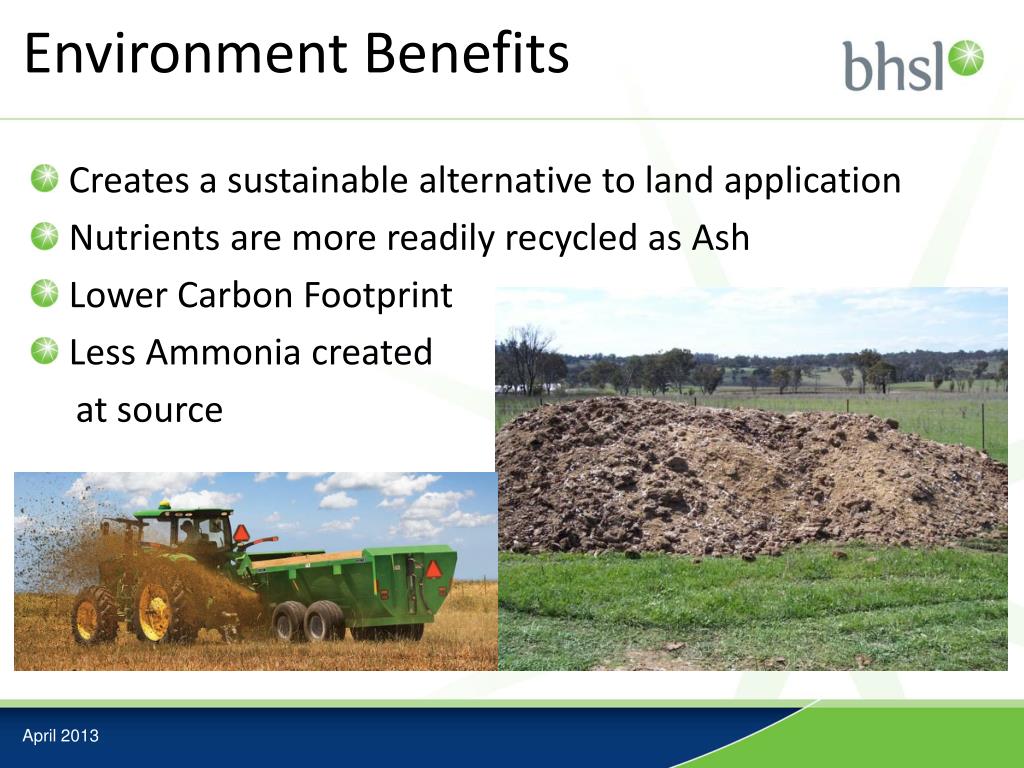 Environment Benefits

bhsl

Creates a sustainable alternative to land application

Nutrients are more readily recycled as Ash

Lower Carbon Footprint

Less Ammonia created at source

April 2013